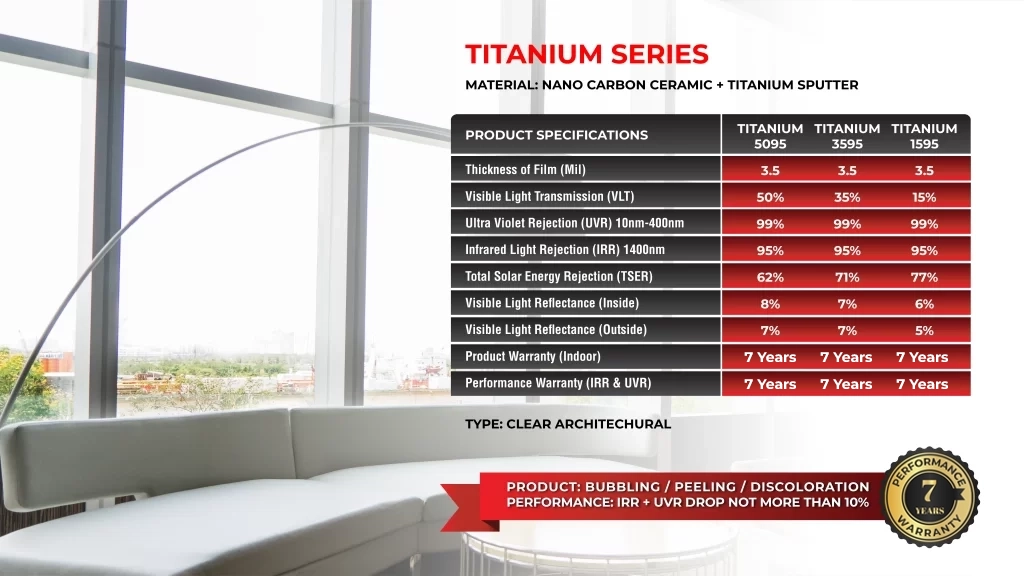 TITANIUM SERIES

MATERIAL: NANO CARBON CERAMIC + TITANIUM SPUTTER

| PRODUCT SPECIFICATIONS | TITANIUM 5095 | TITANIUM 3595 | TITANIUM 1595 |
|---|---|---|---|
| Thickness of Film (Mil) | 3.5 | 3.5 | 3.5 |
| Visible Light Transmission (VLT) | 50% | 35% | 15% |
| Ultra Violet Rejection (UVR) 10nm-400nm | 99% | 99% | 99% |
| Infrared Light Rejection (IRR) 1400nm | 95% | 95% | 95% |
| Total Solar Energy Rejection (TSER) | 62% | 71% | 77% |
| Visible Light Reflectance (Inside) | 8% | 7% | 6% |
| Visible Light Reflectance (Outside) | 7% | 7% | 5% |
| Product Warranty (Indoor) | 7 Years | 7 Years | 7 Years |
| Performance Warranty (IRR & UVR) | 7 Years | 7 Years | 7 Years |

TYPE: CLEAR ARCHITECHURAL

PRODUCT: BUBBLING / PEELING / DISCOLORATION
PERFORMANCE: IRR + UVR DROP NOT MORE THAN 10%

PERFORMANCE 7 YEARS WARRANTY